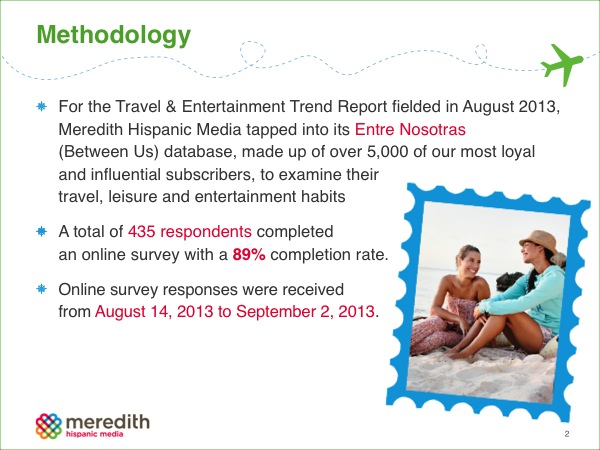 Methodology

For the Travel & Entertainment Trend Report fielded in August 2013, Meredith Hispanic Media tapped into its Entre Nosotras (Between Us) database, made up of over 5,000 of our most loyal and influential subscribers, to examine their travel, leisure and entertainment habits

A total of 435 respondents completed an online survey with a 89% completion rate.

Online survey responses were received from August 14, 2013 to September 2, 2013.

meredith
hispanic media

2